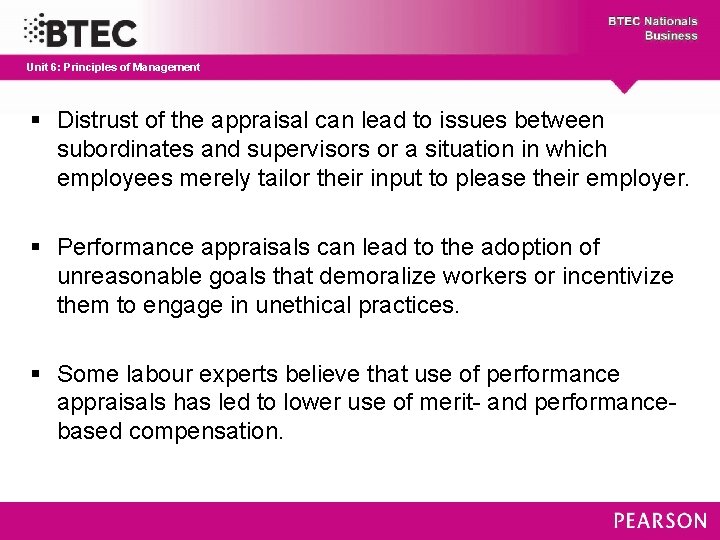 BTEC

BTEC Nationals Business

Unit 6: Principles of Management

▪ Distrust of the appraisal can lead to issues between subordinates and supervisors or a situation in which employees merely tailor their input to please their employer.

▪ Performance appraisals can lead to the adoption of unreasonable goals that demoralize workers or incentivize them to engage in unethical practices.

▪ Some labour experts believe that use of performance appraisals has led to lower use of merit- and performance-based compensation.

PEARSON